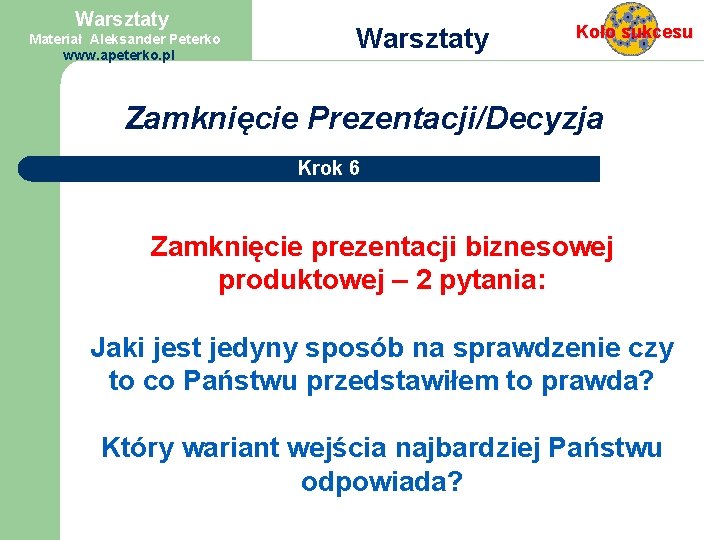 Warsztaty
Materiał Aleksander Peterko
www.apeterko.pl

Warsztaty

Koło sukcesu

Zamknięcie Prezentacji/Decyzja

Krok 6

Zamknięcie prezentacji biznesowej produktowej – 2 pytania:

Jaki jest jedyny sposób na sprawdzenie czy to co Państwu przedstawiłem to prawda?

Który wariant wejścia najbardziej Państwu odpowiada?